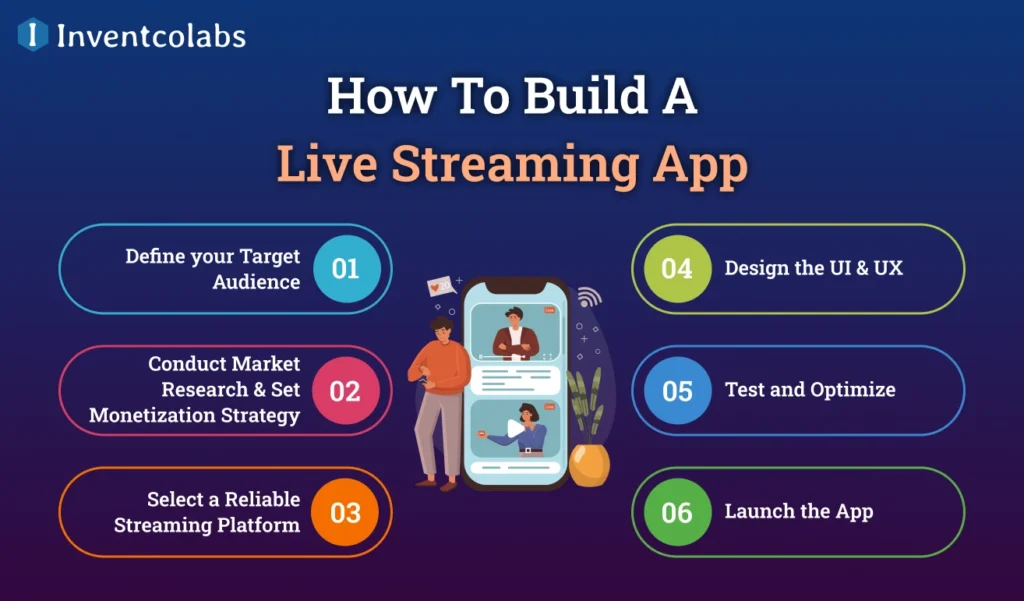 Inventcolabs

How To Build A
Live Streaming App

Define your Target Audience 01

Conduct Market Research & Set Monetization Strategy 02

Select a Reliable Streaming Platform 03

04 Design the UI & UX

05 Test and Optimize

06 Launch the App